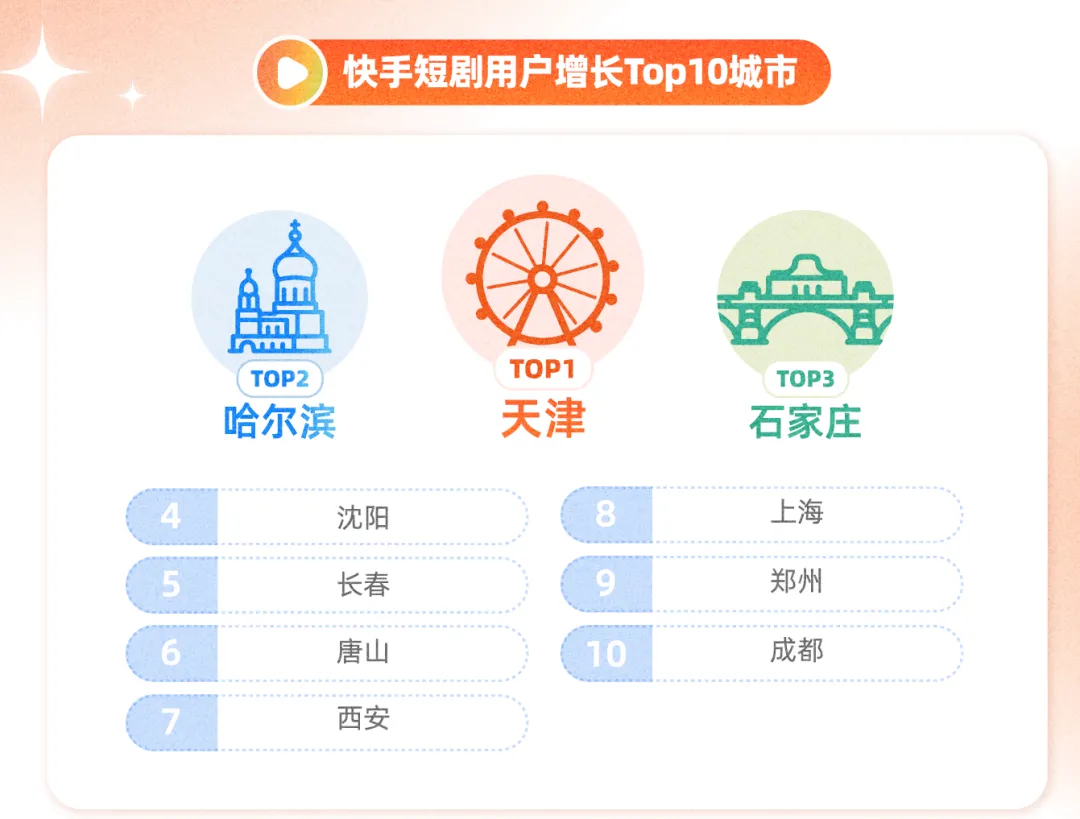 快手短剧用户增长Top10城市

TOP2
哈尔滨

TOP1
天津

TOP3
石家庄

4 沈阳
5 长春
6 唐山
7 西安

8 上海
9 郑州
10 成都